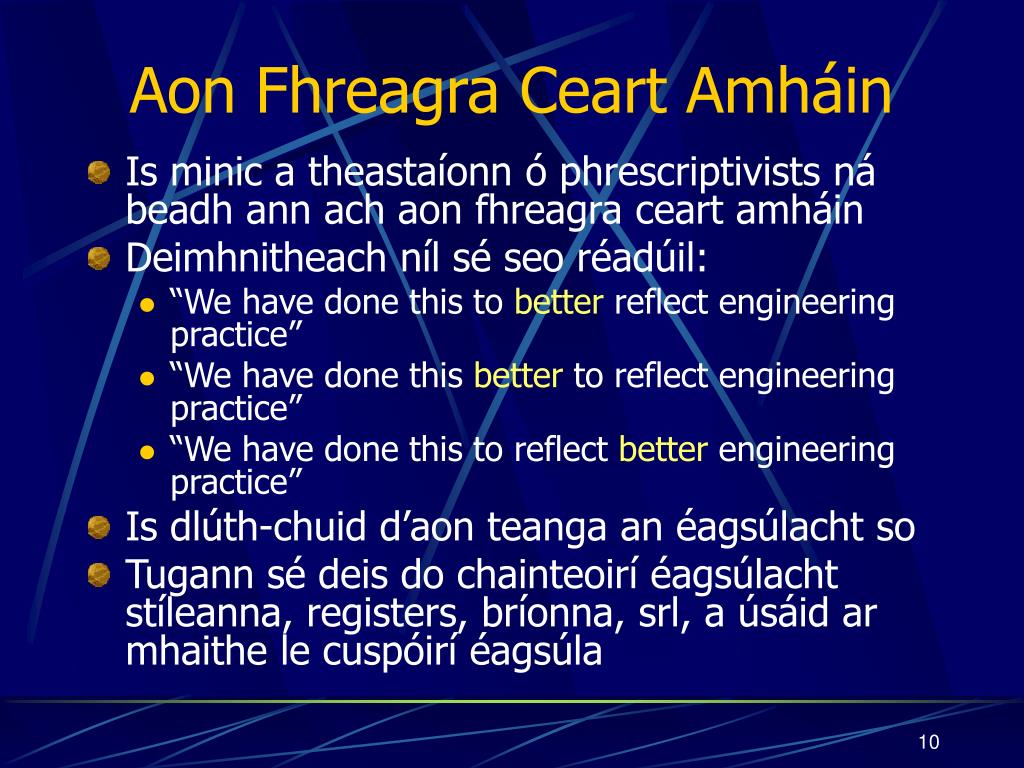 Aon Fhreagra Ceart Amháin

Is minic a theastaíonn ó phrescriptivists ná beadh ann ach aon fhreagra ceart amháin

Deimhnitheach níl sé seo réadúil:

“We have done this to better reflect engineering practice”

“We have done this better to reflect engineering practice”

“We have done this to reflect better engineering practice”

Is dlúth-chuid d’aon teanga an éagsúlacht so

Tugann sé deis do chainteoirí éagsúlacht stíleanna, registers, bríonna, srl, a úsáid ar mhaithe le cuspóirí éagsúla

10